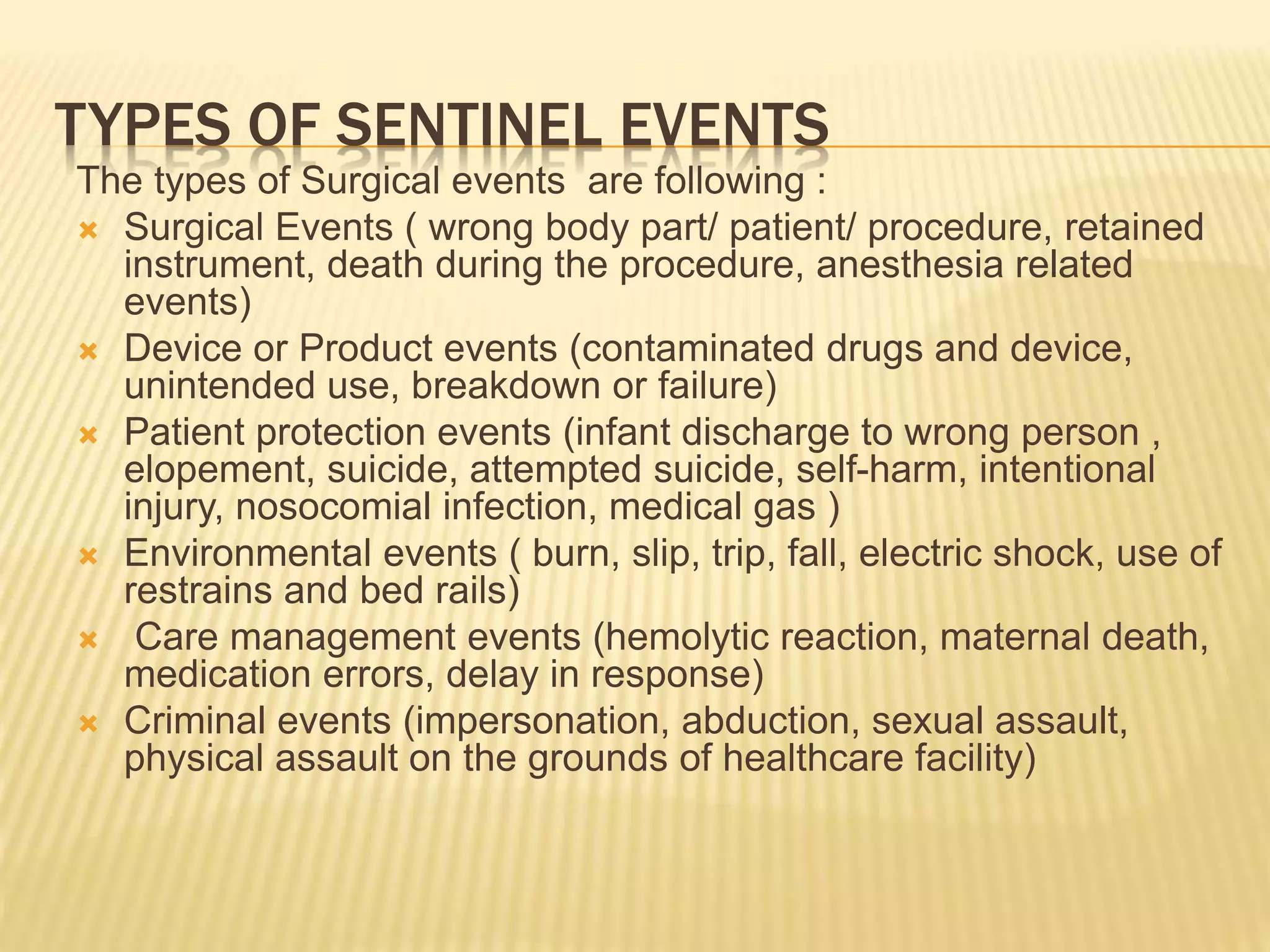 TYPES OF SENTINEL EVENTS

The types of Surgical events are following :

Surgical Events ( wrong body part/ patient/ procedure, retained instrument, death during the procedure, anesthesia related events)

Device or Product events (contaminated drugs and device, unintended use, breakdown or failure)

Patient protection events (infant discharge to wrong person , elopement, suicide, attempted suicide, self-harm, intentional injury, nosocomial infection, medical gas )

Environmental events ( burn, slip, trip, fall, electric shock, use of restrains and bed rails)

Care management events (hemolytic reaction, maternal death, medication errors, delay in response)

Criminal events (impersonation, abduction, sexual assault, physical assault on the grounds of healthcare facility)